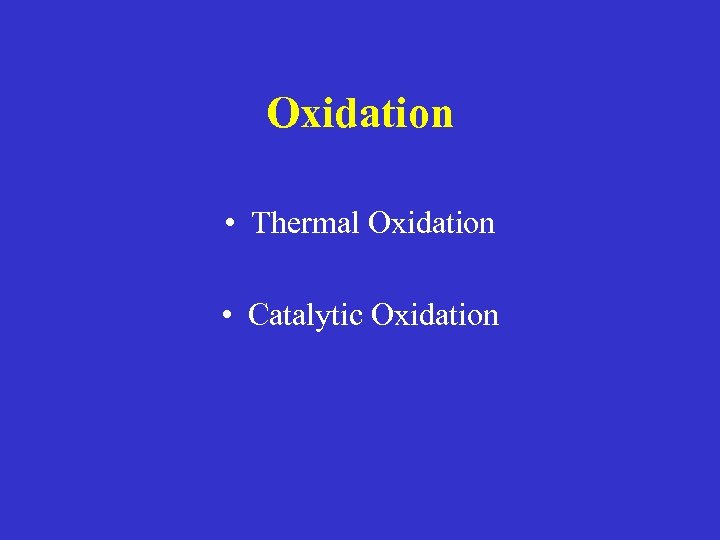 Oxidation

• Thermal Oxidation

• Catalytic Oxidation